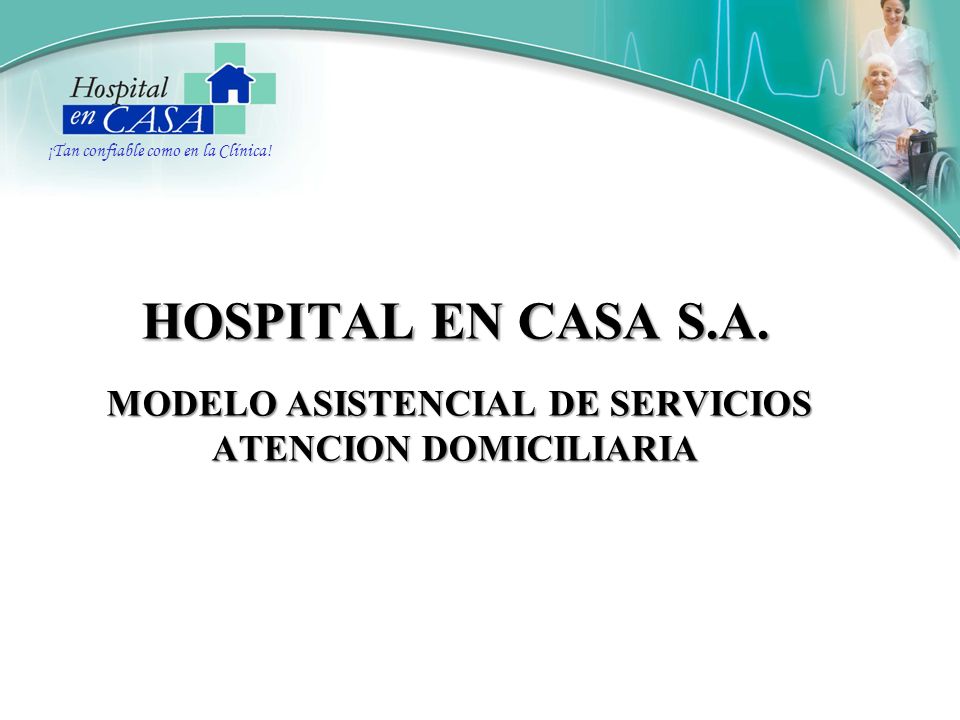 Hospital en CASA
¡Tan confiable como en la Clínica!

HOSPITAL EN CASA S.A.

MODELO ASISTENCIAL DE SERVICIOS ATENCION DOMICILIARIA